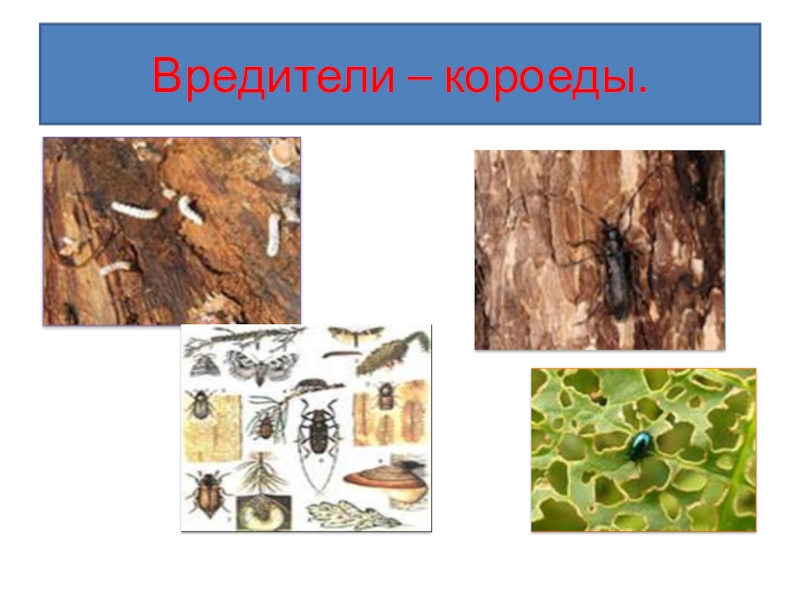 Вредители – короеды.